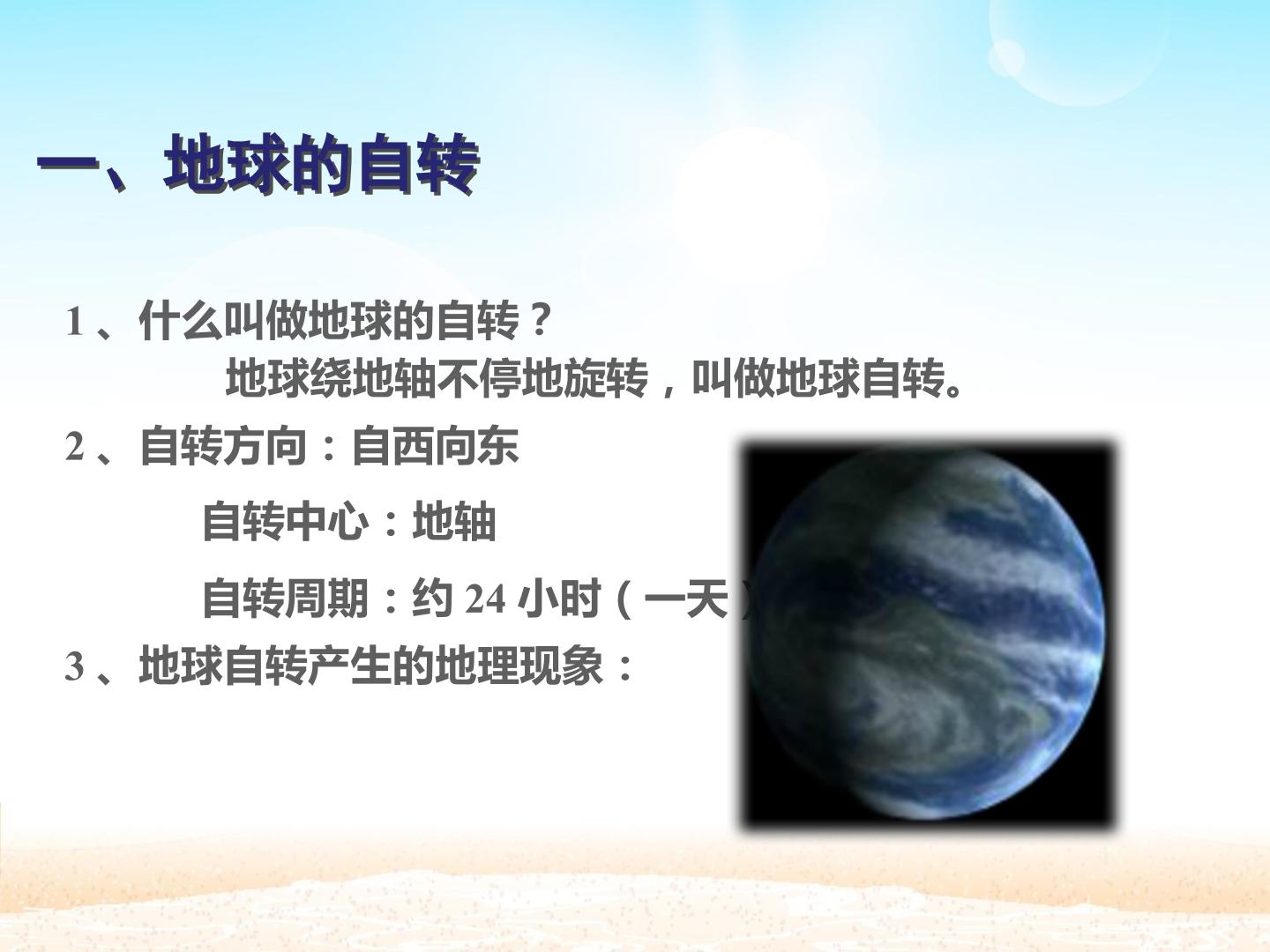 一、地球的自转

1、什么叫做地球的自转？

地球绕地轴不停地旋转，叫做地球自转。

2、自转方向：自西向东

自转中心：地轴

自转周期：约24小时（一天）

3、地球自转产生的地理现象：